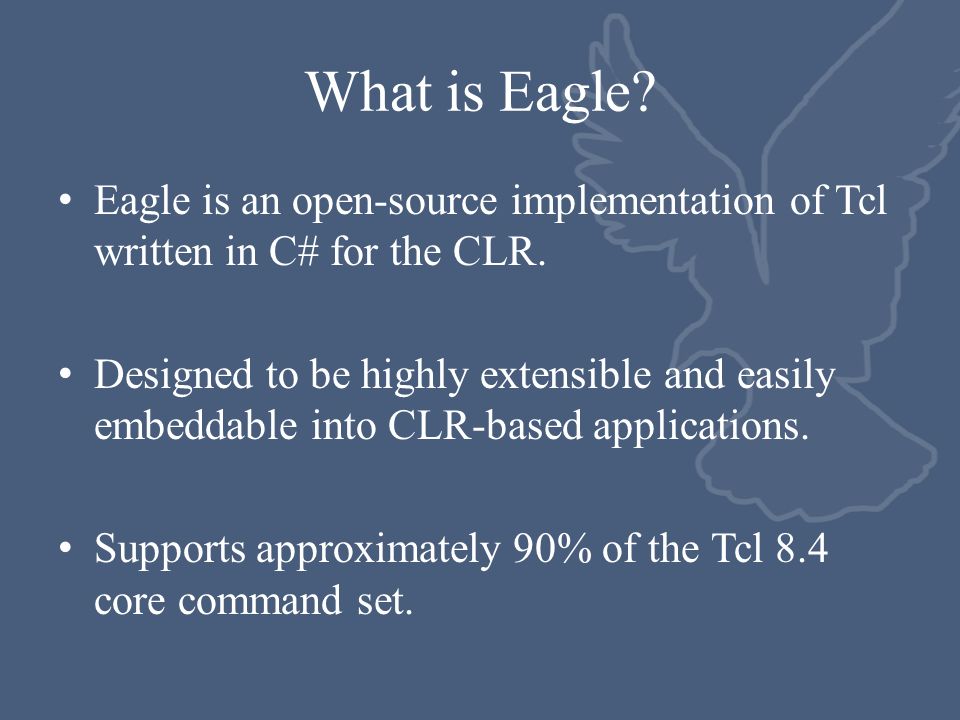 What is Eagle?

• Eagle is an open-source implementation of Tcl written in C# for the CLR.

• Designed to be highly extensible and easily embeddable into CLR-based applications.

• Supports approximately 90% of the Tcl 8.4 core command set.